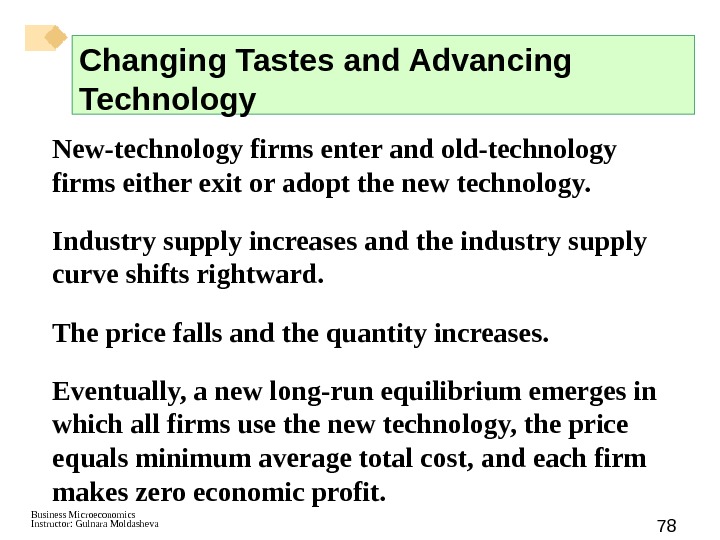 Changing Tastes and Advancing Technology

New-technology firms enter and old-technology firms either exit or adopt the new technology.

Industry supply increases and the industry supply curve shifts rightward.

The price falls and the quantity increases.

Eventually, a new long-run equilibrium emerges in which all firms use the new technology, the price equals minimum average total cost, and each firm makes zero economic profit.

Business Microeconomics
Instructor: Gulnara Moldasheva

78